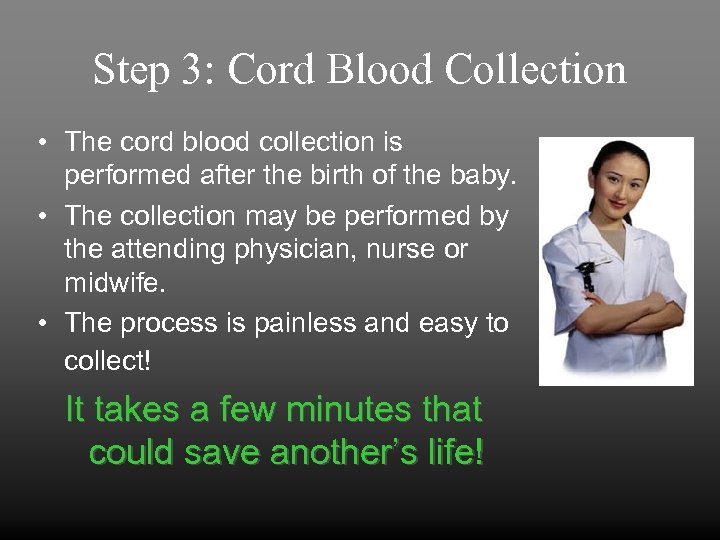 Step 3: Cord Blood Collection

• The cord blood collection is performed after the birth of the baby.
• The collection may be performed by the attending physician, nurse or midwife.
• The process is painless and easy to collect!

It takes a few minutes that could save another's life!